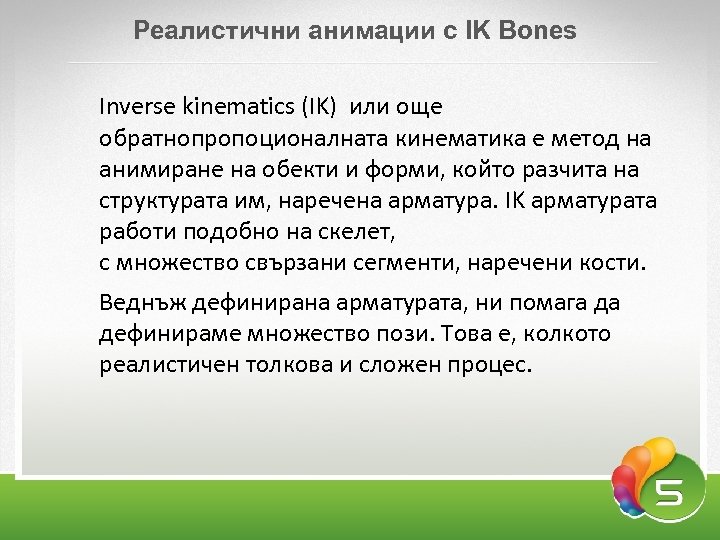 Реалистични анимации с IK Bones

Inverse kinematics (IK) или още обратнопропоционалната кинематика е метод на анимиране на обекти и форми, който разчита на структурата им, наречена арматура. IK арматурата работи подобно на скелет,
с множество свързани сегменти, наречени кости.

Веднъж дефинирана арматурата, ни помага да дефинираме множество пози. Това е, колкото реалистичен толкова и сложен процес.

5